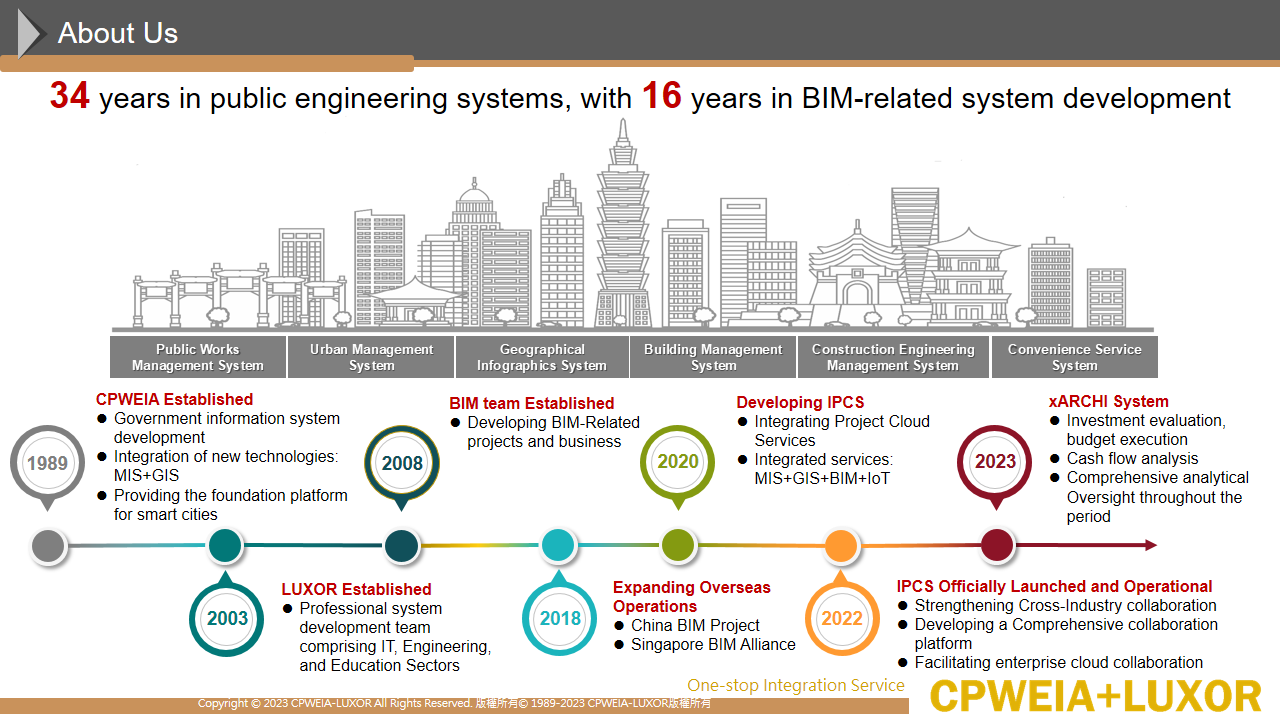 About Us

34 years in public engineering systems, with 16 years in BIM-related system development

Public Works Management System
Urban Management System
Geographical Infographics System
Building Management System
Construction Engineering Management System
Convenience Service System

1989
CPWEIA Established
● Government information system development
● Integration of new technologies: MIS+GIS
● Providing the foundation platform for smart cities

2003
LUXOR Established
● Professional system development team comprising IT, Engineering, and Education Sectors

2008
BIM team Established
● Developing BIM-Related projects and business

2018
Expanding Overseas Operations
● China BIM Project
● Singapore BIM Alliance

2020
Developing IPCS
● Integrating Project Cloud Services
● Integrated services: MIS+GIS+BIM+IoT

2022
IPCS Officially Launched and Operational
● Strengthening Cross-Industry collaboration
● Developing a Comprehensive collaboration platform
● Facilitating enterprise cloud collaboration

2023
xARCHI System
● Investment evaluation, budget execution
● Cash flow analysis
● Comprehensive analytical Oversight throughout the period

Copyright © 2023 CPWEIA-LUXOR All Rights Reserved. 版權所有© 1989-2023 CPWEIA-LUXOR版權所有
One-stop Integration Service
CPWEIA+LUXOR